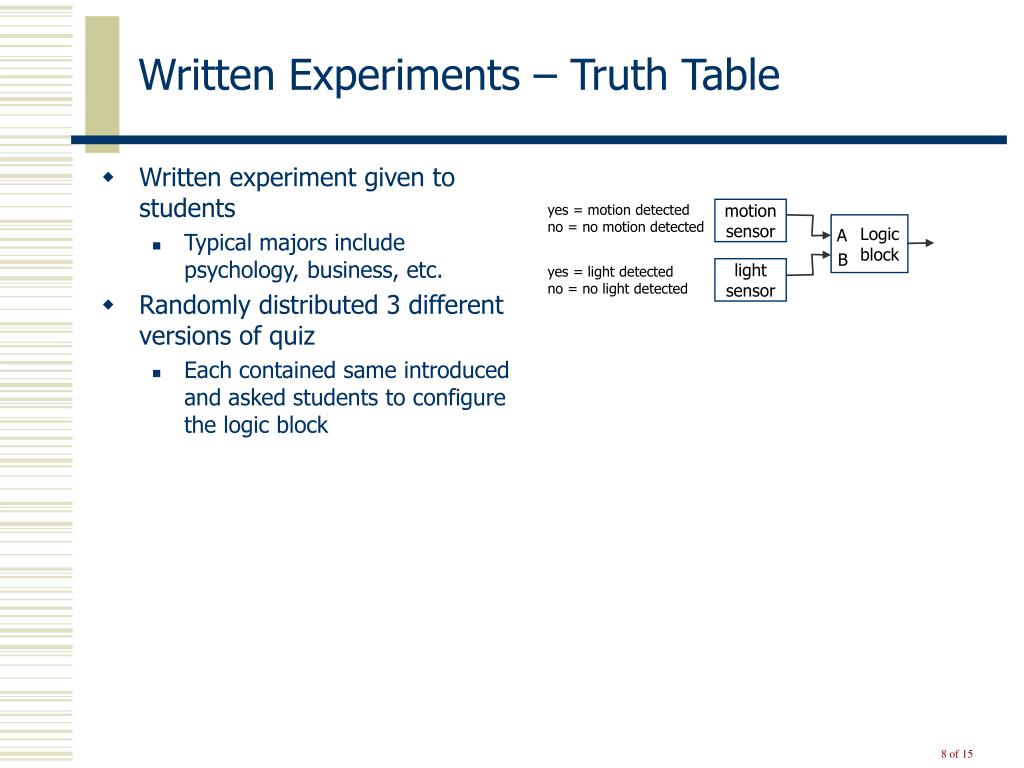 Written Experiments – Truth Table

Written experiment given to students

Typical majors include psychology, business, etc.

Randomly distributed 3 different versions of quiz

Each contained same introduced and asked students to configure the logic block

yes = motion detected
no = no motion detected

motion sensor

yes = light detected
no = no light detected

light sensor

A
B

Logic block

8 of 15